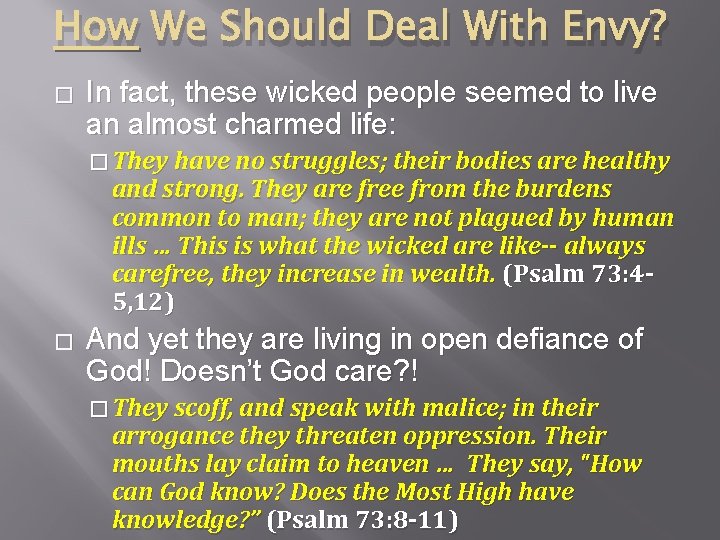 How We Should Deal With Envy?

□ In fact, these wicked people seemed to live an almost charmed life:

□ They have no struggles; their bodies are healthy and strong. They are free from the burdens common to man; they are not plagued by human ills … This is what the wicked are like-- always carefree, they increase in wealth. (Psalm 73:4-5,12)

□ And yet they are living in open defiance of God! Doesn't God care?!

□ They scoff, and speak with malice; in their arrogance they threaten oppression. Their mouths lay claim to heaven … They say, "How can God know? Does the Most High have knowledge?" (Psalm 73:8-11)